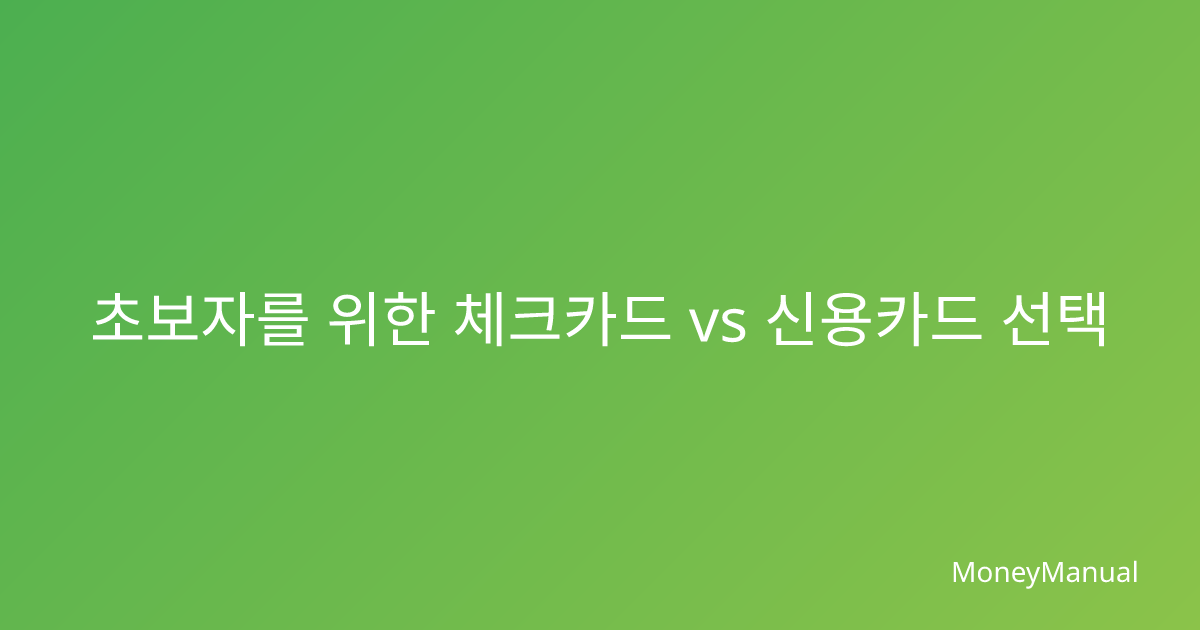 초보자를 위한 체크카드 vs 신용카드 선택

MoneyManual